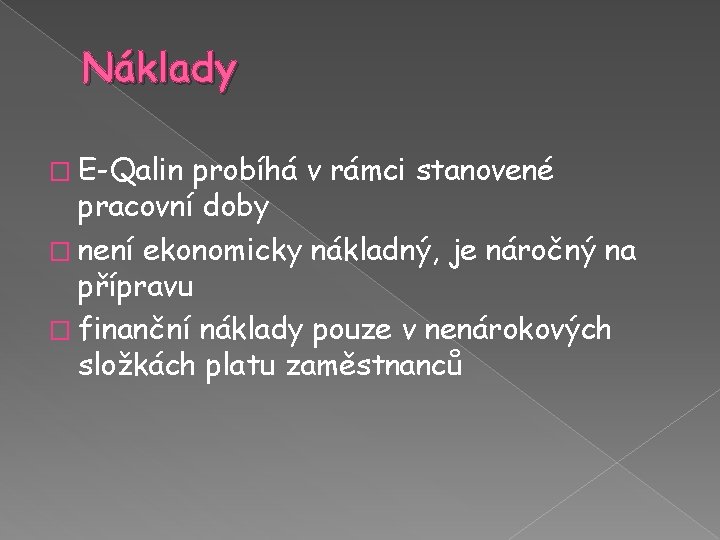 Náklady

E-Qalin probíhá v rámci stanovené pracovní doby

není ekonomicky nákladný, je náročný na přípravu

finanční náklady pouze v nenárokových složkách platu zaměstnanců